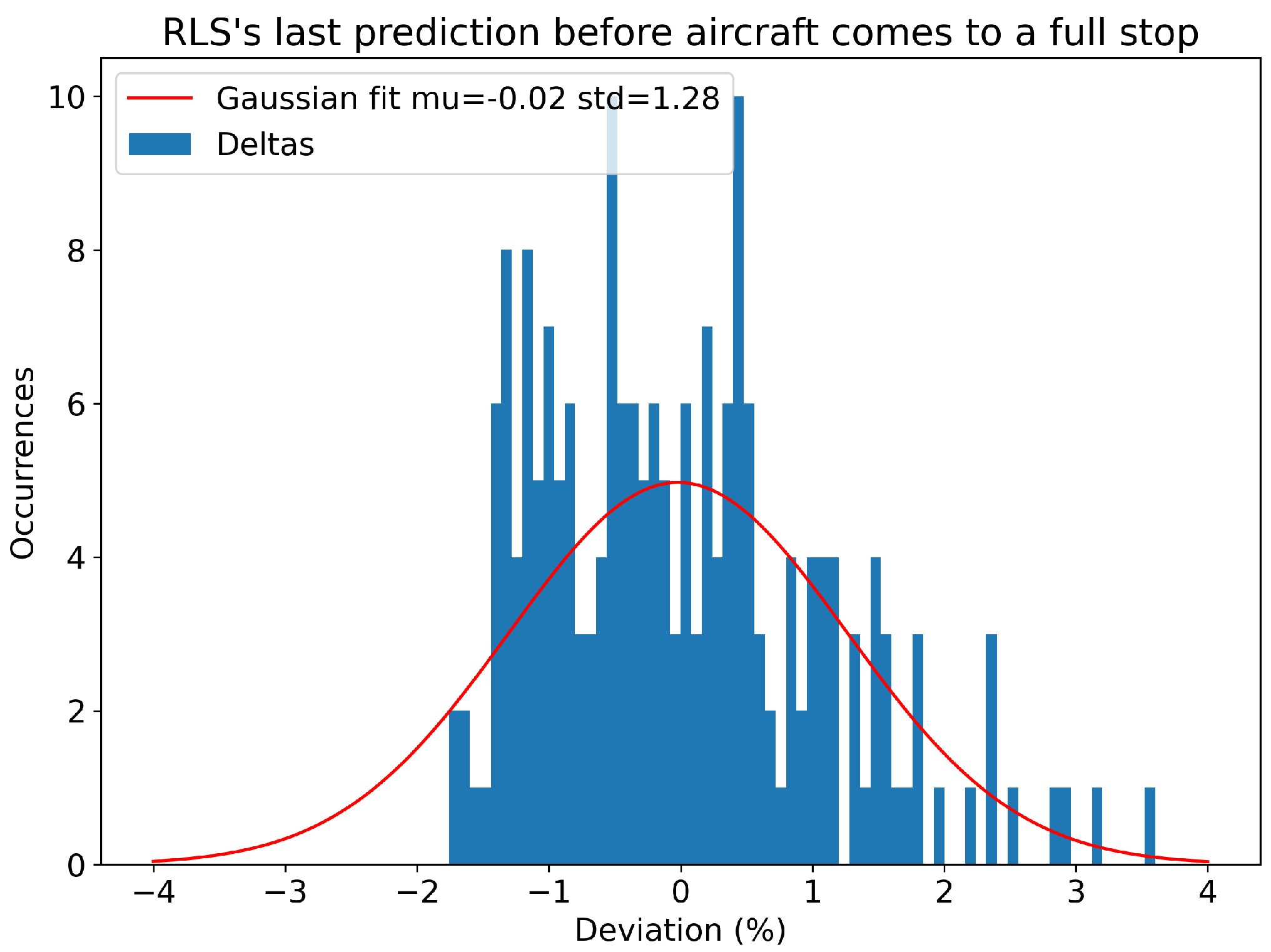 RLS's last prediction before aircraft comes to a full stop

Gaussian fit mu=-0.02 std=1.28
Deltas

Occurrences

10
8
6
4
2
0

−4 −3 −2 −1 0 1 2 3 4

Deviation (%)